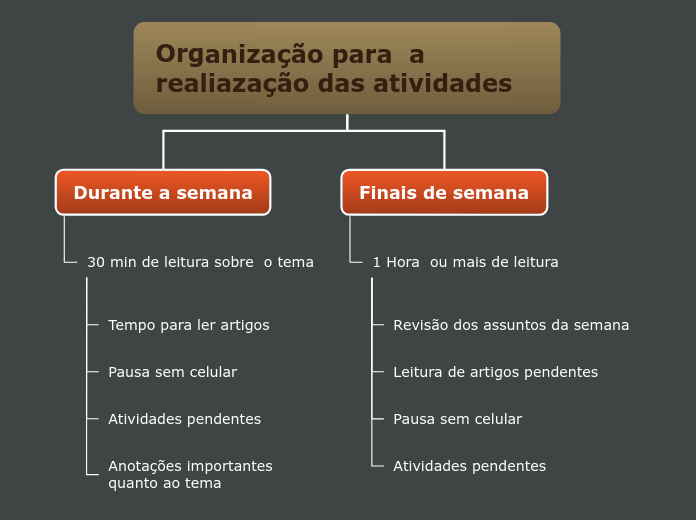 Organização para a realiazação das atividades

Durante a semana

30 min de leitura sobre o tema

Tempo para ler artigos

Pausa sem celular

Atividades pendentes

Anotações importantes quanto ao tema

Finais de semana

1 Hora ou mais de leitura

Revisão dos assuntos da semana

Leitura de artigos pendentes

Pausa sem celular

Atividades pendentes